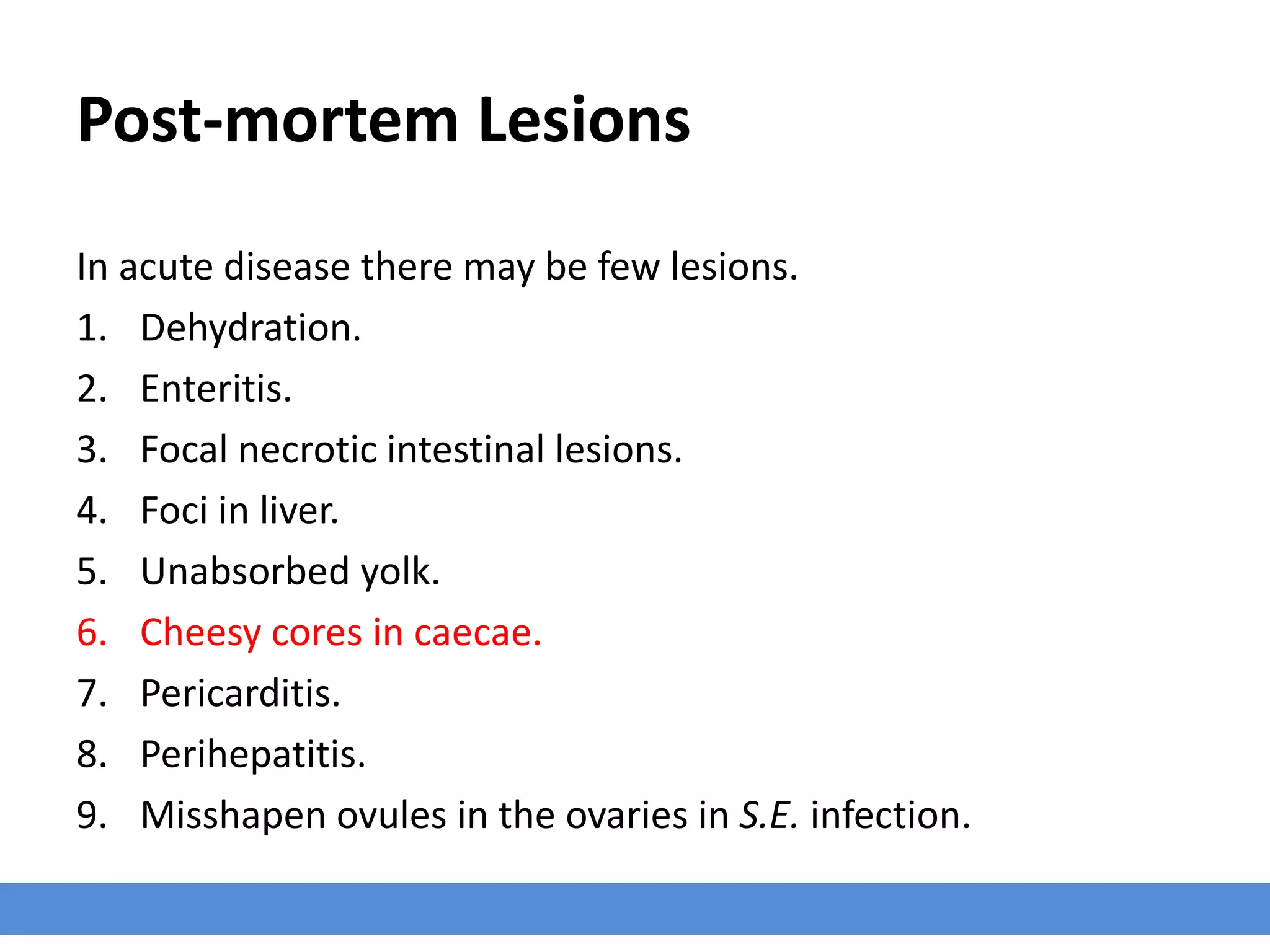 Post-mortem Lesions

In acute disease there may be few lesions.

1. Dehydration.
2. Enteritis.
3. Focal necrotic intestinal lesions.
4. Foci in liver.
5. Unabsorbed yolk.
6. Cheesy cores in caecae.
7. Pericarditis.
8. Perihepatitis.
9. Misshapen ovules in the ovaries in S.E. infection.